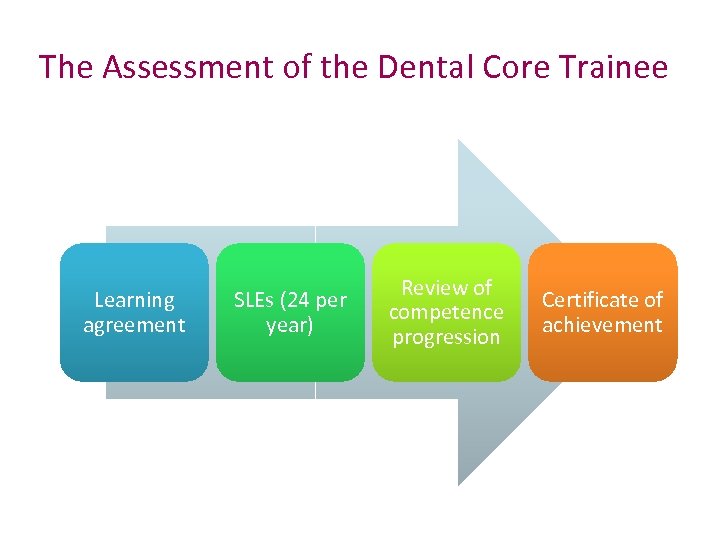 The Assessment of the Dental Core Trainee

Learning agreement

SLEs (24 per year)

Review of competence progression

Certificate of achievement